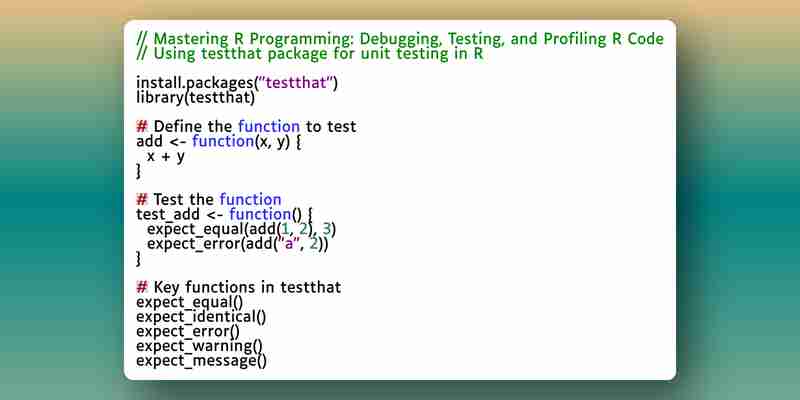 // Mastering R Programming: Debugging, Testing, and Profiling R Code
// Using testthat package for unit testing in R

install.packages("testthat")
library(testthat)

# Define the function to test
add <- function(x, y) {
  x + y
}

# Test the function
test_add <- function() {
  expect_equal(add(1, 2), 3)
  expect_error(add("a", 2))
}

# Key functions in testthat
expect_equal()
expect_identical()
expect_error()
expect_warning()
expect_message()